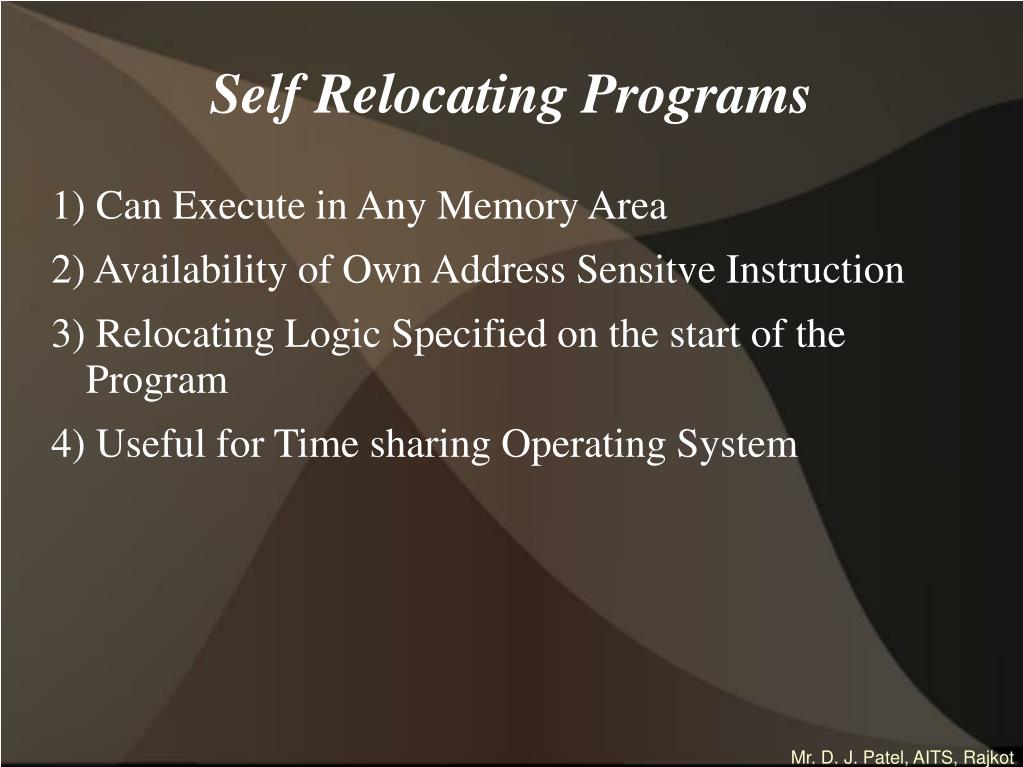 Self Relocating Programs

1) Can Execute in Any Memory Area

2) Availability of Own Address Sensitve Instruction

3) Relocating Logic Specified on the start of the Program

4) Useful for Time sharing Operating System

Mr. D. J. Patel, AITS, Rajkot